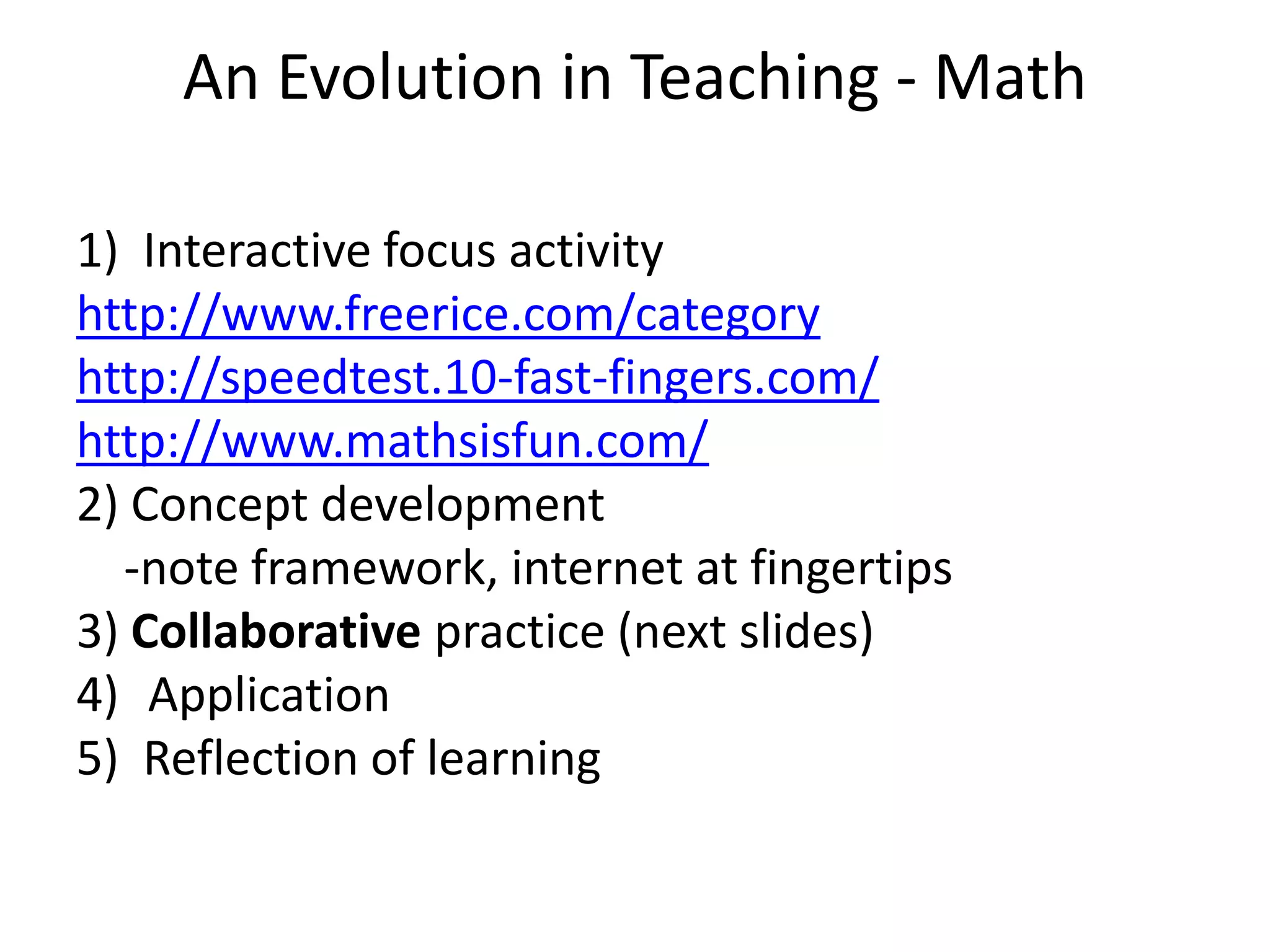 An Evolution in Teaching - Math

1) Interactive focus activity
http://www.freerice.com/category
http://speedtest.10-fast-fingers.com/
http://www.mathsisfun.com/
2) Concept development
-note framework, internet at fingertips
3) Collaborative practice (next slides)
4) Application
5) Reflection of learning